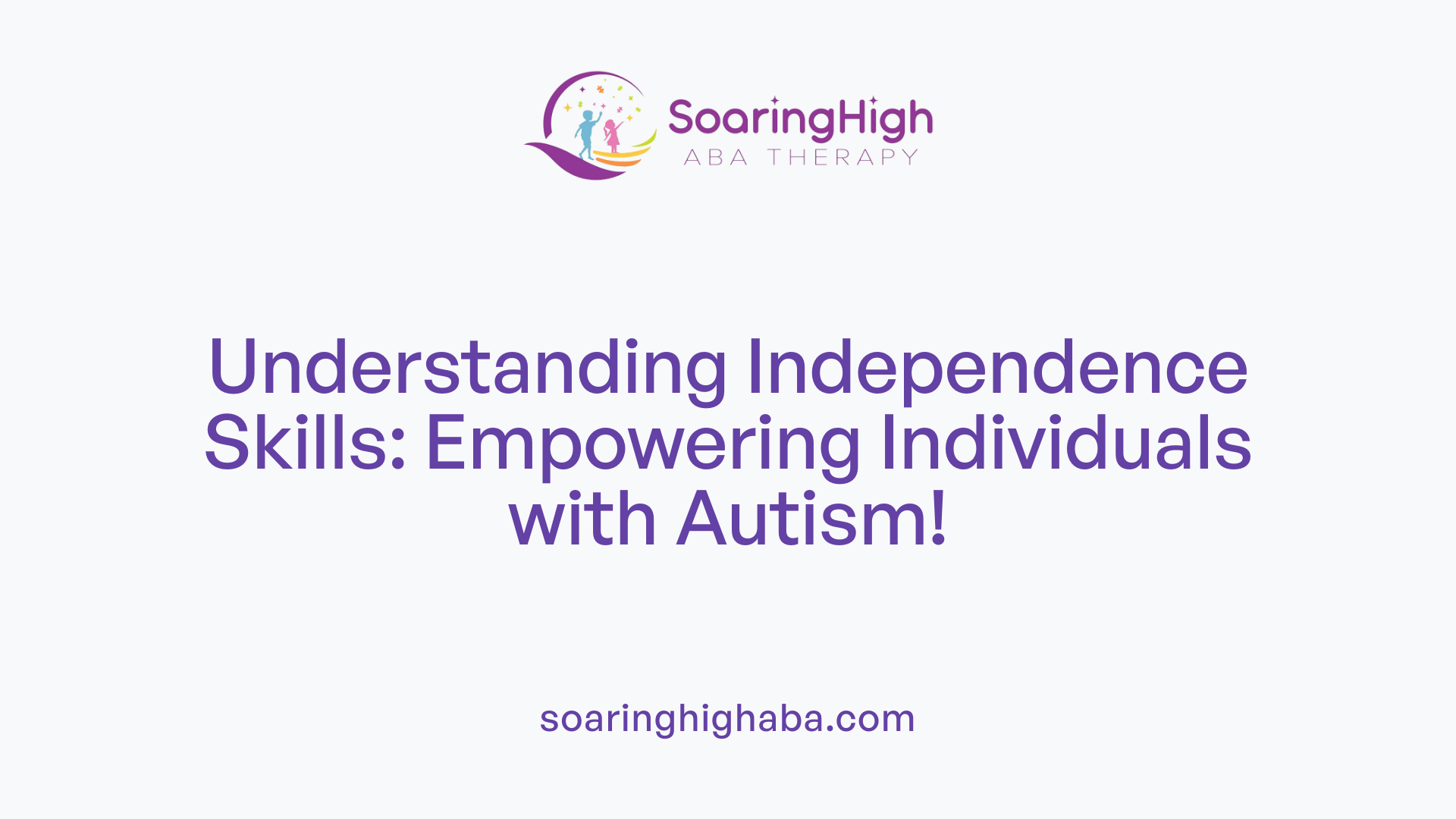 SoaringHigh
ABA THERAPY

Understanding Independence Skills: Empowering Individuals with Autism!

soaringhighaba.com